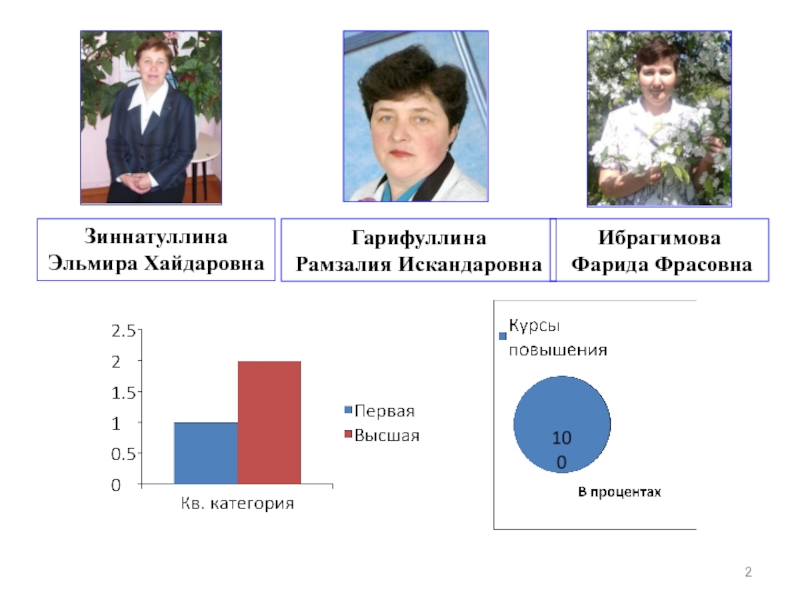 Зиннатуллина Эльмира Хайдаровна

Гарифуллина Рамзалия Искандаровна

Ибрагимова Фарида Фрасовна

2.5
2
1.5
1
0.5
0
Кв. категория

Первая
Высшая

Курсы повышения

10
0

В процентах

2